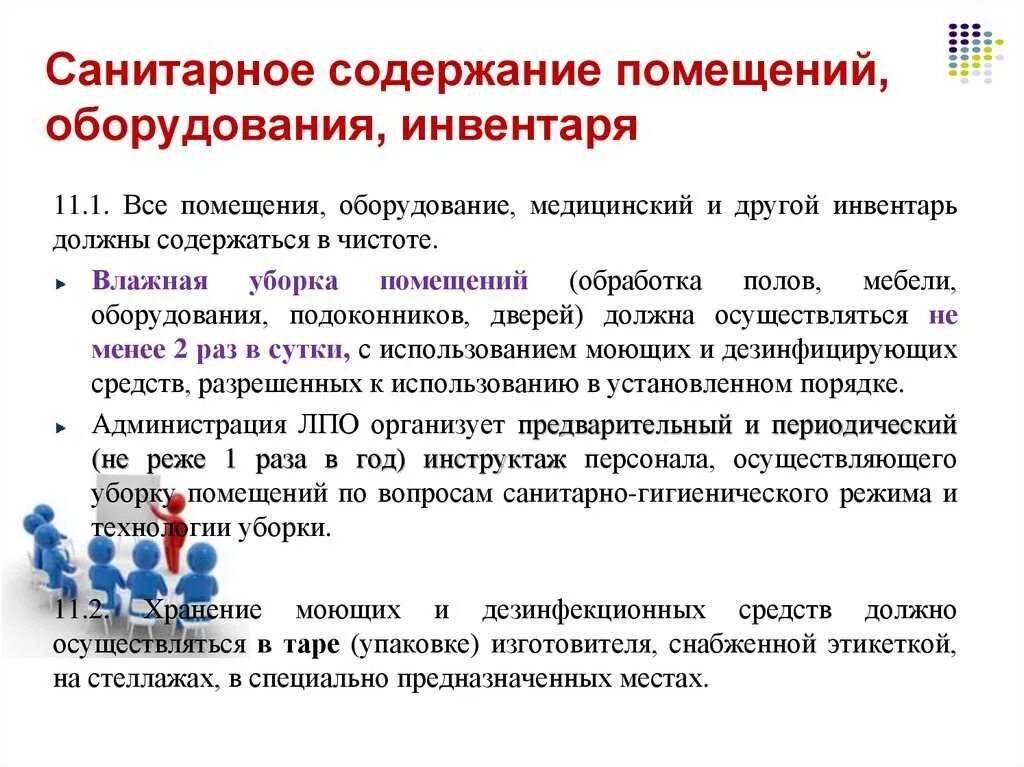 Санитарное содержание помещений, оборудования, инвентаря

11.1. Все помещения, оборудование, медицинский и другой инвентарь должны содержаться в чистоте.

Влажная уборка помещений (обработка полов, мебели, оборудования, подоконников, дверей) должна осуществляться не менее 2 раз в сутки, с использованием моющих и дезинфицирующих средств, разрешенных к использованию в установленном порядке.

Администрация ЛПО организует предварительный и периодический (не реже 1 раза в год) инструктаж персонала, осуществляющего уборку помещений по вопросам санитарно-гигиенического режима и технологии уборки.

11.2. Хранение моющих и дезинфекционных средств должно осуществляться в таре (упаковке) изготовителя, снабженной этикеткой, на стеллажах, в специально предназначенных местах.